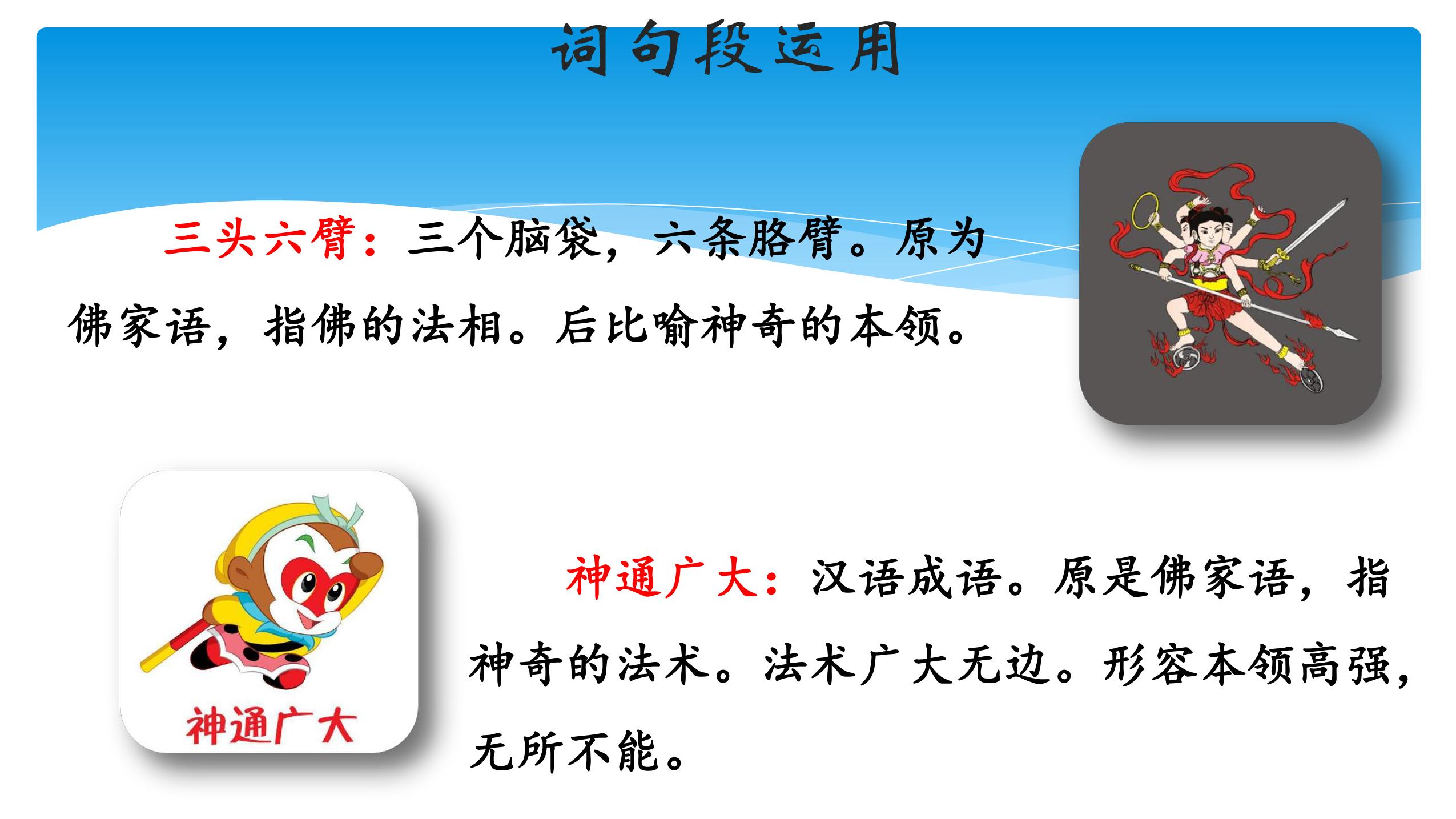 词句段运用

三头六臂：三个脑袋，六条胳臂。原为佛家语，指佛的法相。后比喻神奇的本领。

神通广大

神通广大：汉语成语。原是佛家语，指神奇的法术。法术广大无边。形容本领高强，无所不能。